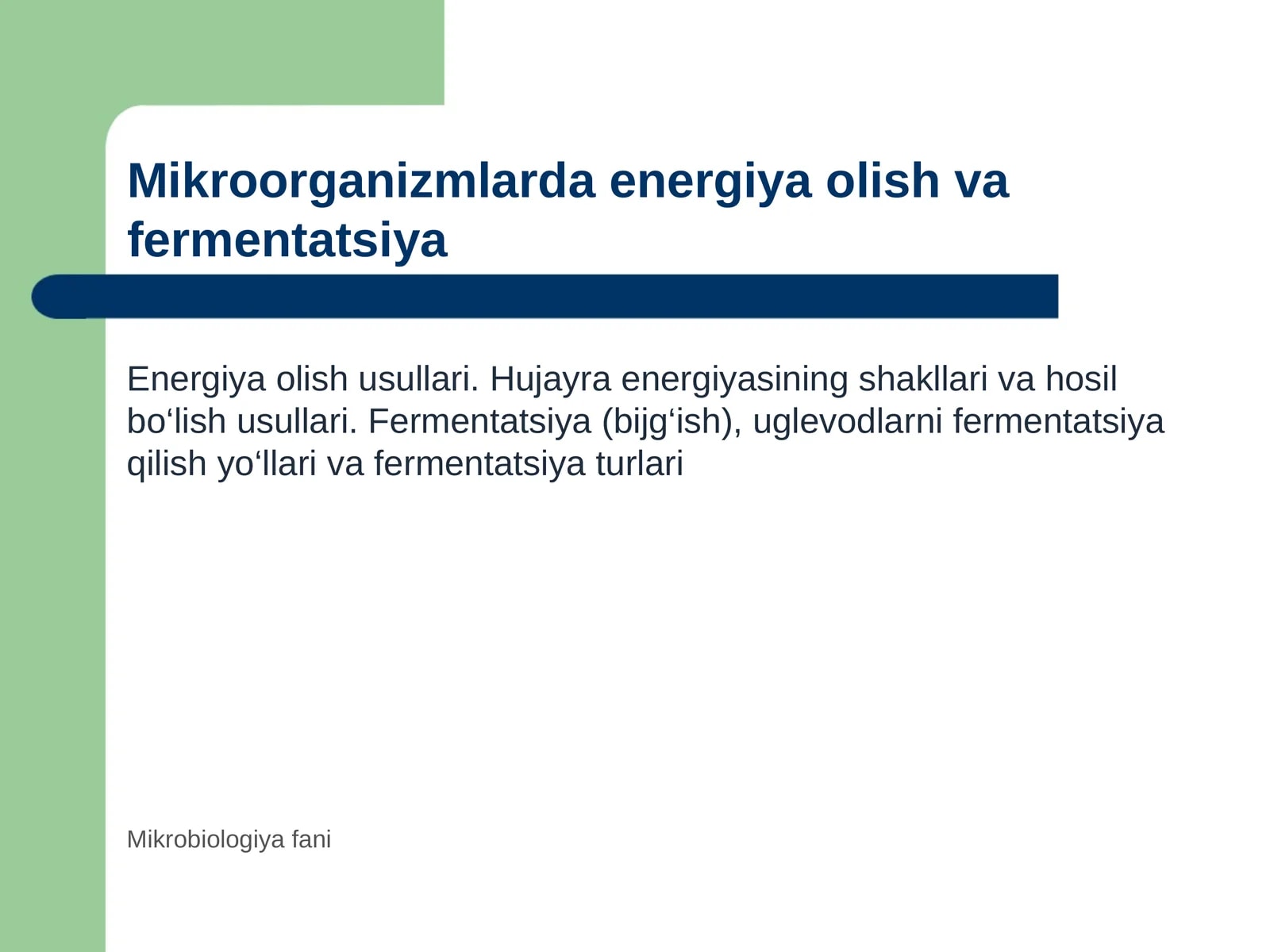 Mikroorganizmlarda energiya olish va fermentatsiya

Energiya olish usullari. Hujayra energiyasining shakllari va hosil bo'lish usullari. Fermentatsiya (bijg'ish), uglevodlarni fermentatsiya qilish yo'llari va fermentatsiya turlari

Mikrobiologiya fani